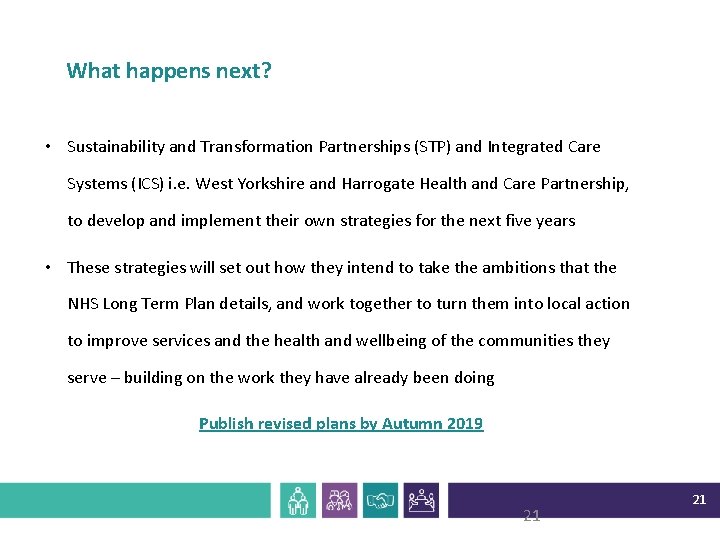 What happens next?

• Sustainability and Transformation Partnerships (STP) and Integrated Care Systems (ICS) i.e. West Yorkshire and Harrogate Health and Care Partnership, to develop and implement their own strategies for the next five years

• These strategies will set out how they intend to take the ambitions that the NHS Long Term Plan details, and work together to turn them into local action to improve services and the health and wellbeing of the communities they serve – building on the work they have already been doing

Publish revised plans by Autumn 2019

21

21